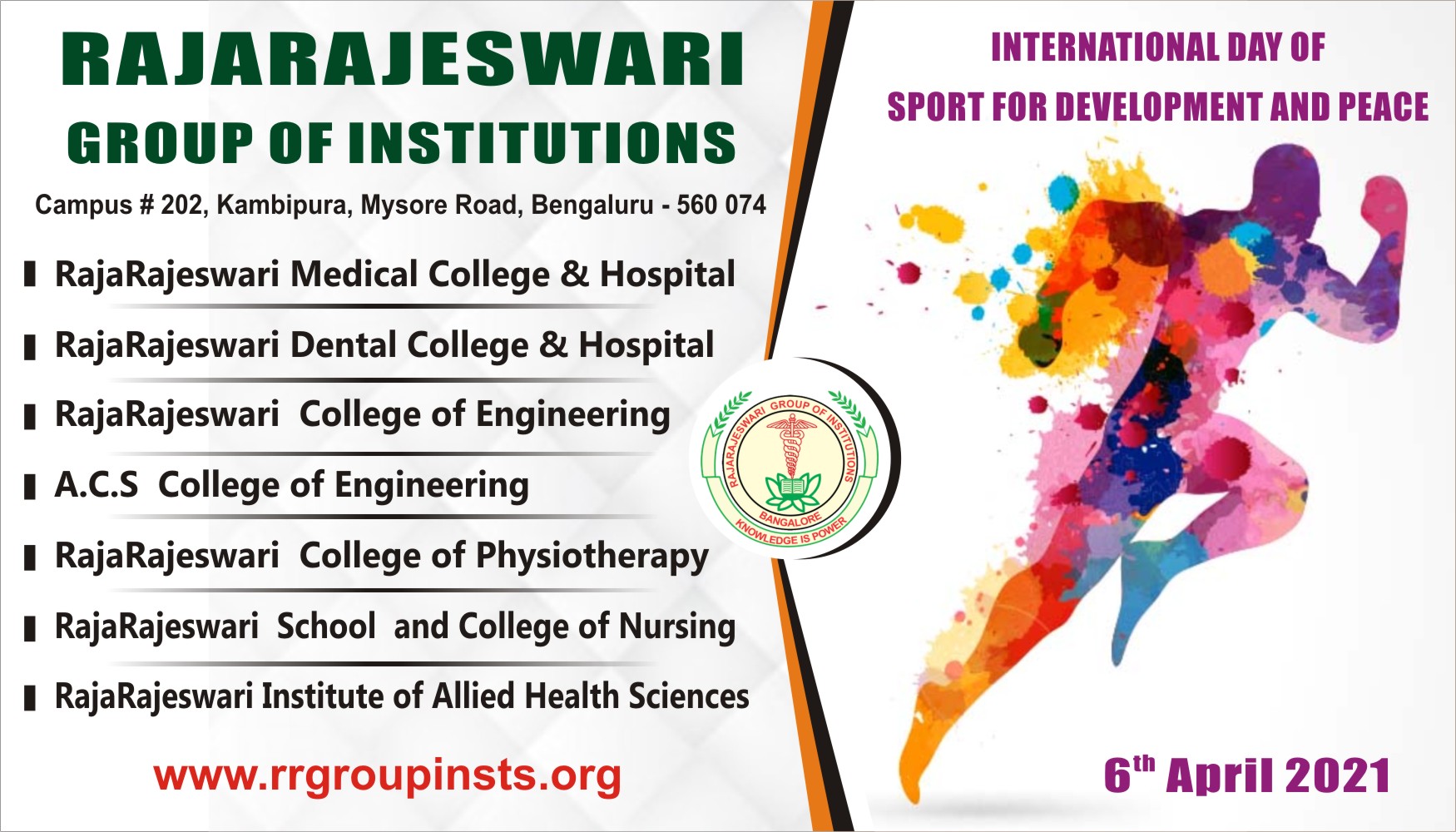 RAJARAJESWARI
GROUP OF INSTITUTIONS

Campus # 202, Kambipura, Mysore Road, Bengaluru - 560 074

RajaRajeswari Medical College & Hospital

RajaRajeswari Dental College & Hospital

RajaRajeswari College of Engineering

A.C.S College of Engineering

RajaRajeswari College of Physiotherapy

RajaRajeswari School and College of Nursing

RajaRajeswari Institute of Allied Health Sciences

www.rrgroupinsts.org

RAJARAJESWARI GROUP OF INSTITUTIONS
BANGALORE
KNOWLEDGE IS POWER

INTERNATIONAL DAY OF
SPORT FOR DEVELOPMENT AND PEACE

6$^{th}$ April 2021